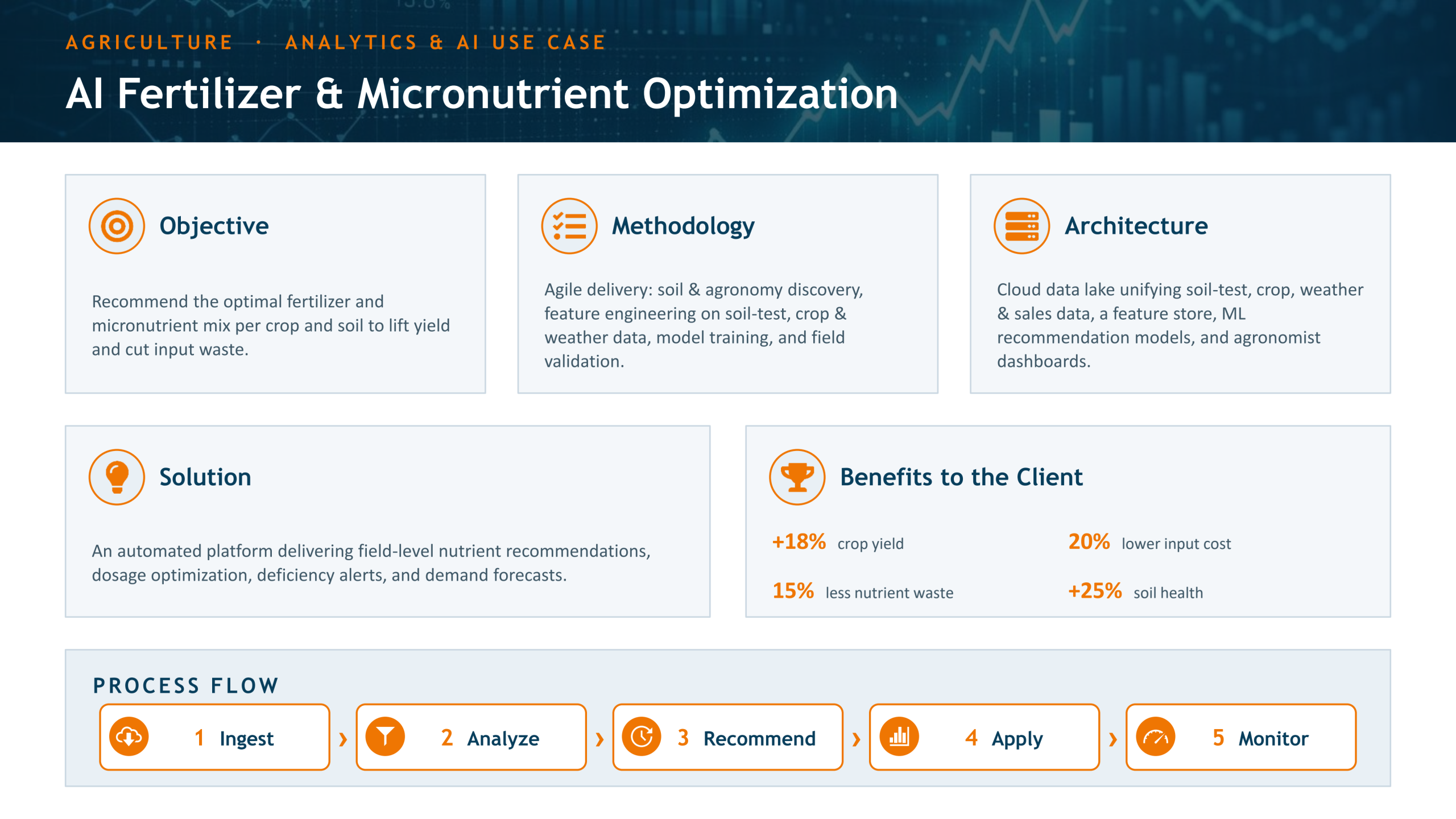 AGRICULTURE · ANALYTICS & AI USE CASE

AI Fertilizer & Micronutrient Optimization

Objective

Recommend the optimal fertilizer and micronutrient mix per crop and soil to lift yield and cut input waste.

Methodology

Agile delivery: soil & agronomy discovery, feature engineering on soil-test, crop & weather data, model training, and field validation.

Architecture

Cloud data lake unifying soil-test, crop, weather & sales data, a feature store, ML recommendation models, and agronomist dashboards.

Solution

An automated platform delivering field-level nutrient recommendations, dosage optimization, deficiency alerts, and demand forecasts.

Benefits to the Client

+18% crop yield

20% lower input cost

15% less nutrient waste

+25% soil health

PROCESS FLOW

1 Ingest › 2 Analyze › 3 Recommend › 4 Apply › 5 Monitor